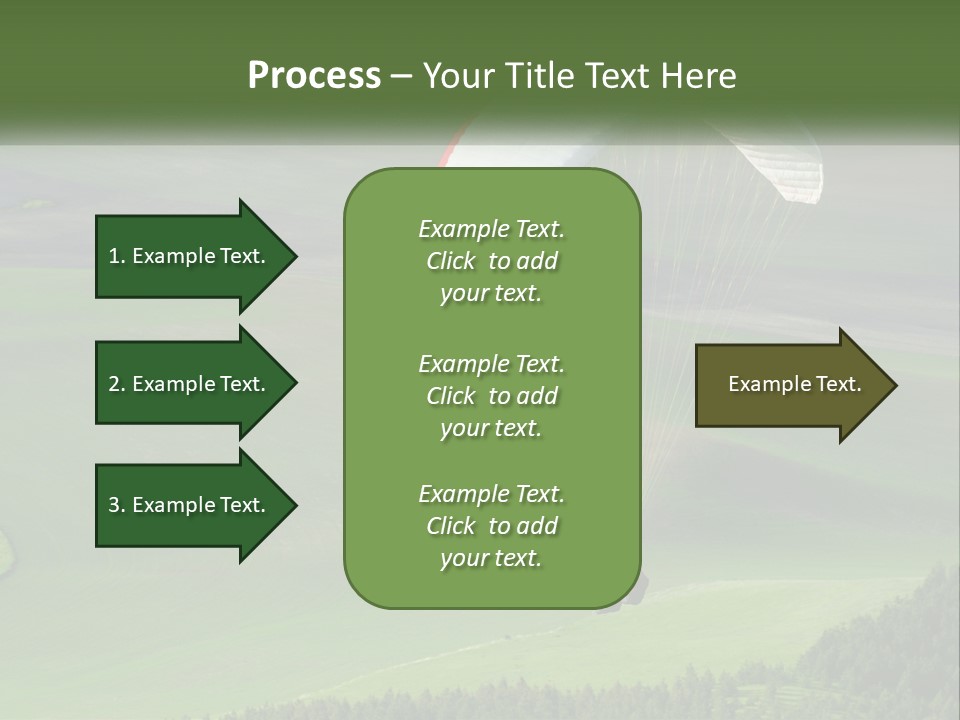 Process – Your Title Text Here

1. Example Text.

2. Example Text.

3. Example Text.

Example Text. Click to add your text.

Example Text. Click to add your text.

Example Text. Click to add your text.

Example Text.